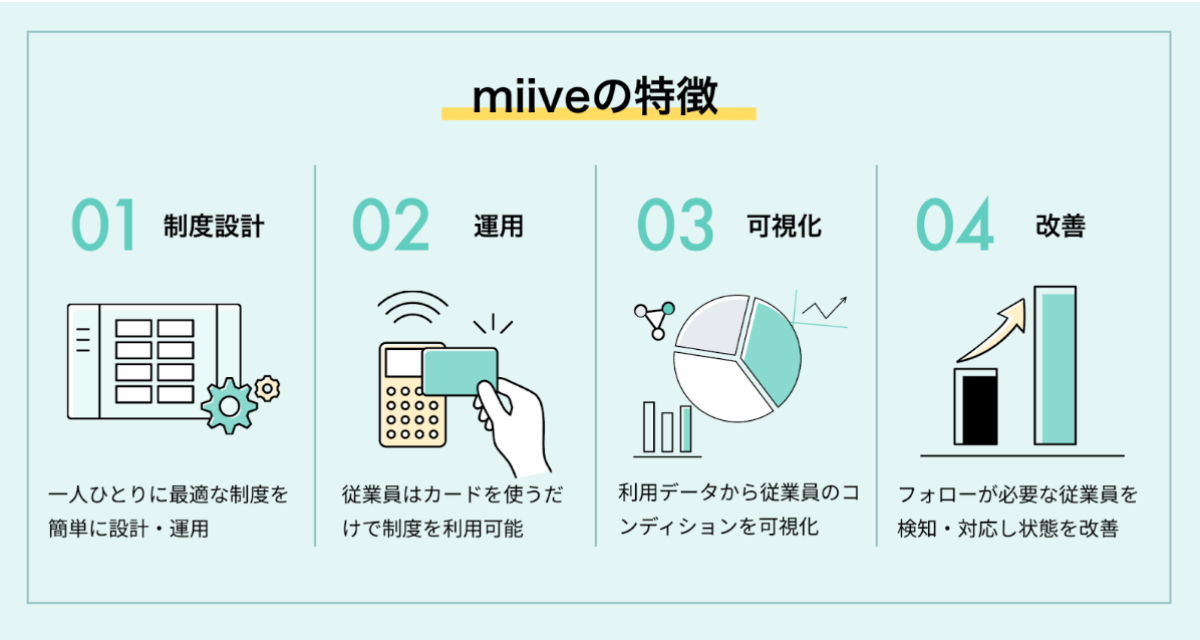 miiveの特徴

01 制度設計

一人ひとりに最適な制度を簡単に設計・運用

02 運用

従業員はカードを使うだけで制度を利用可能

03 可視化

利用データから従業員のコンディションを可視化

04 改善

フォローが必要な従業員を検知・対応し状態を改善